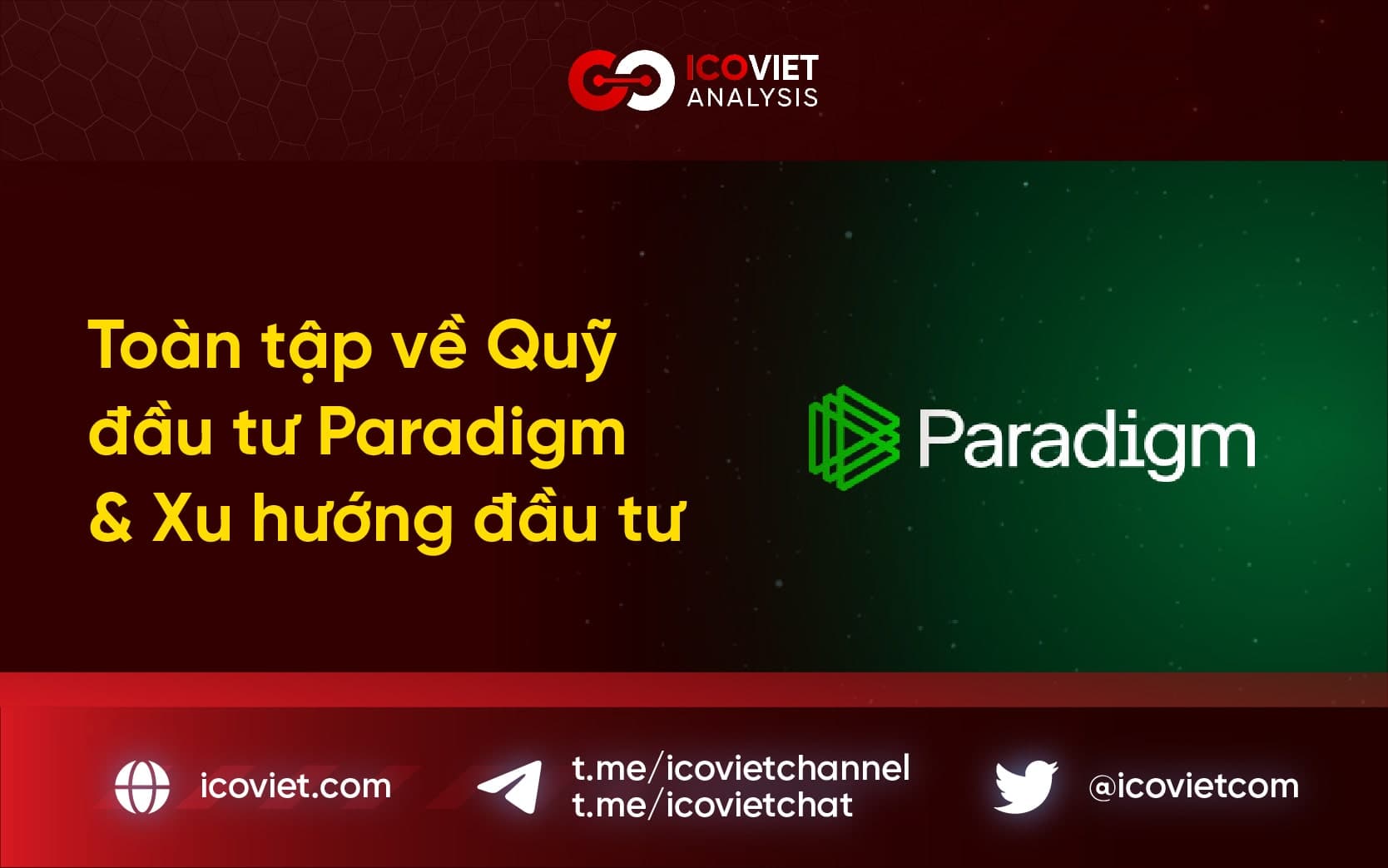 ICOVIET
ANALYSIS

Toàn tập về Quỹ đầu tư Paradigm & Xu hướng đầu tư

Paradigm

icoviet.com

t.me/icovietchannel
t.me/icovietchat

@icovietcom